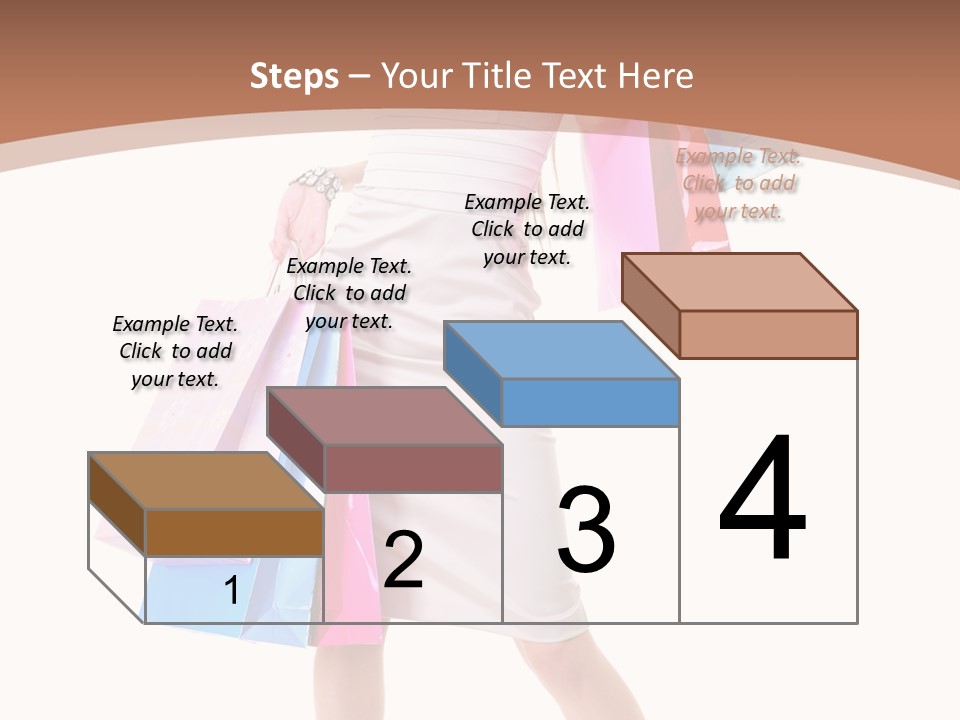 Steps – Your Title Text Here

Example Text. Click to add your text.

Example Text. Click to add your text.

Example Text. Click to add your text.

Example Text. Click to add your text.

1

2

3

4